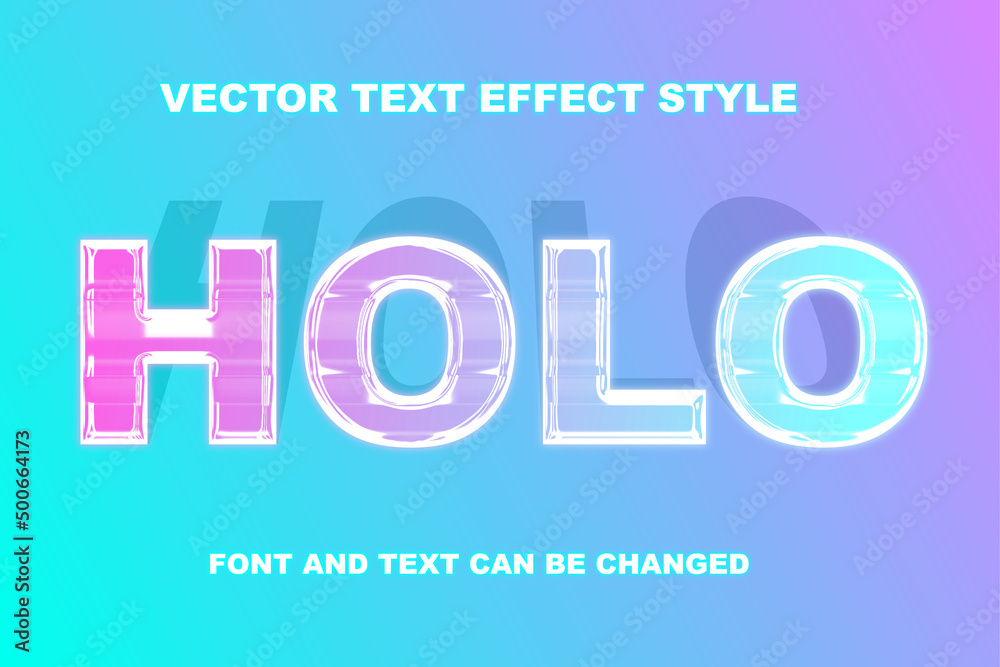 VECTOR TEXT EFFECT STYLE

HOLO

FONT AND TEXT CAN BE CHANGED

Adobe Stock | #500664173